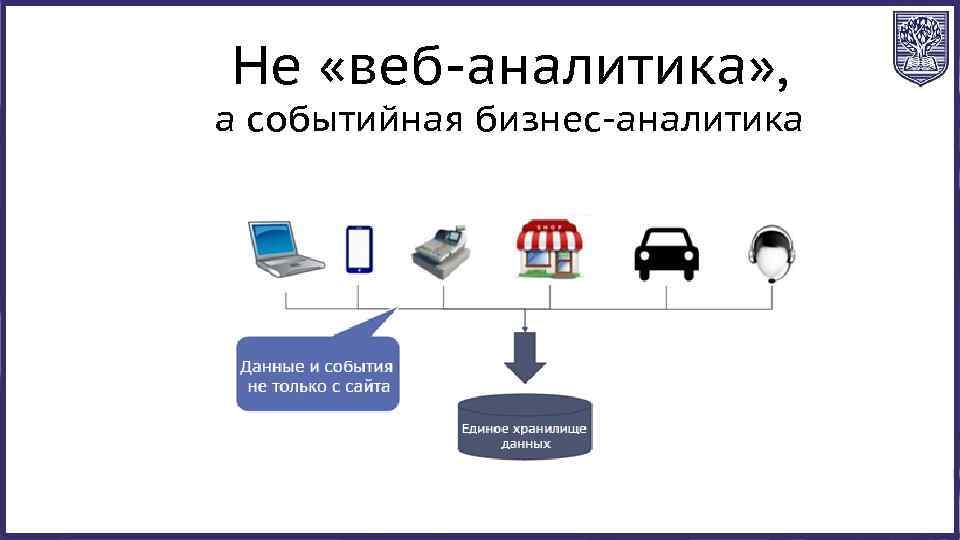 Не «веб-аналитика»,
а событийная бизнес-аналитика

SHOP

Данные и события не только с сайта

Единое хранилище данных